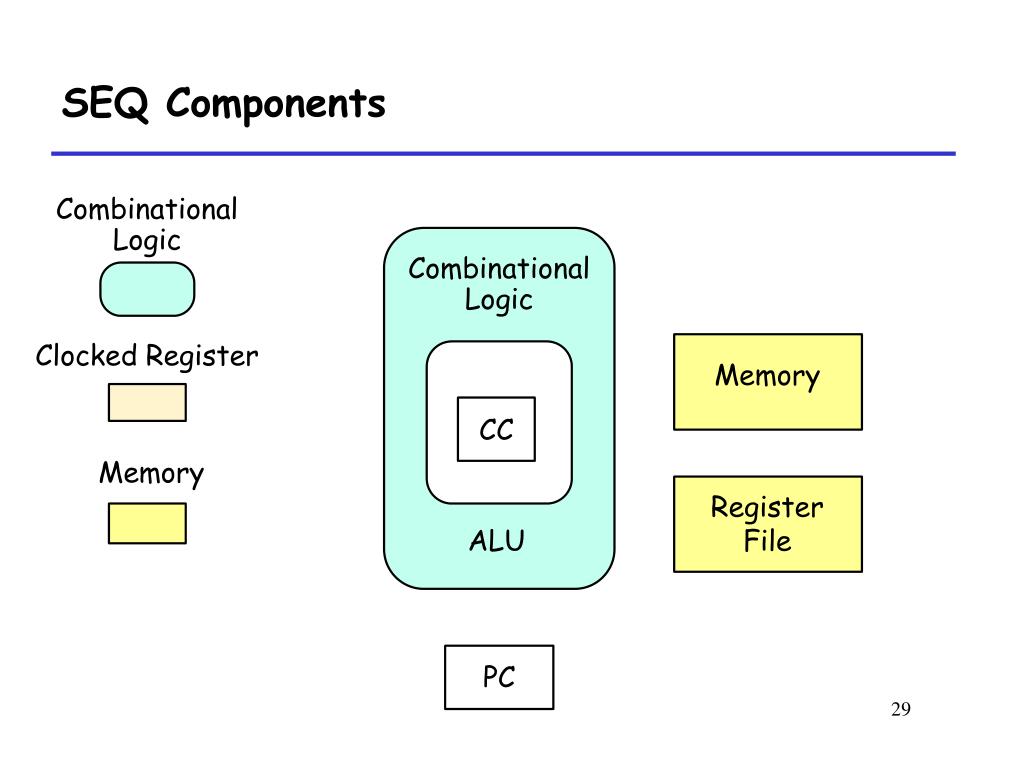 SEQ Components

Combinational Logic

Clocked Register

Memory

Combinational Logic

CC

ALU

Memory

Register File

PC

29